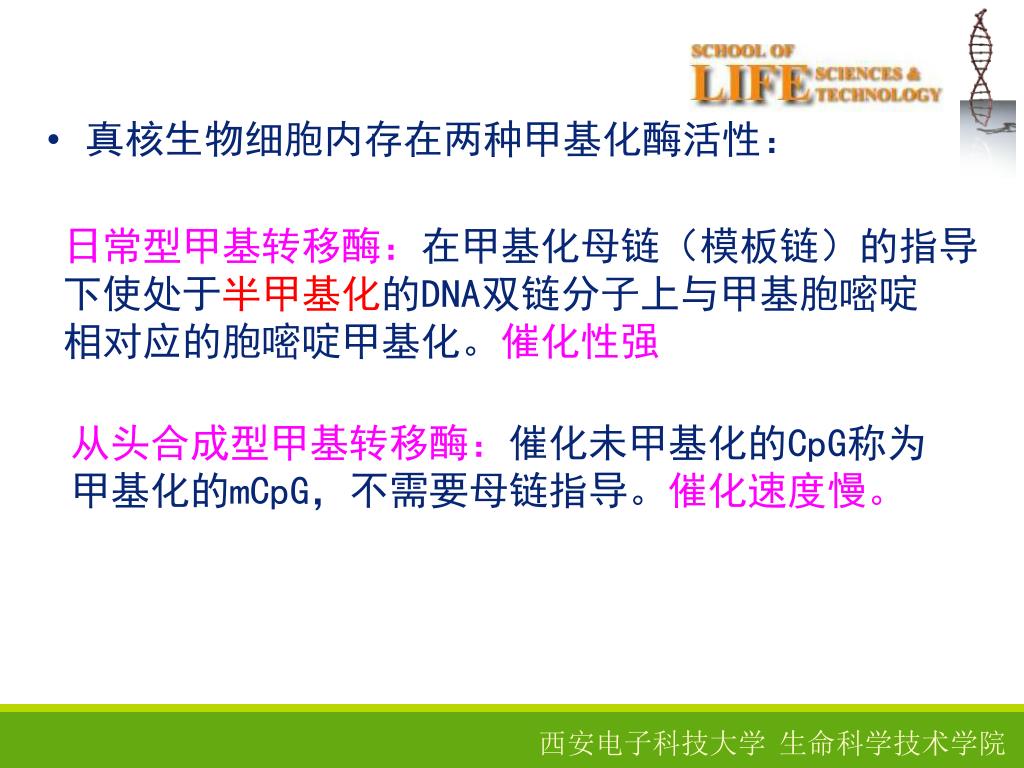 SCHOOL OF LIFE SCIENCES & TECHNOLOGY

• 真核生物细胞内存在两种甲基化酶活性：

日常型甲基转移酶：在甲基化母链（模板链）的指导下使处于半甲基化的DNA双链分子上与甲基胞嘧啶相对应的胞嘧啶甲基化。催化性强

从头合成型甲基转移酶：催化未甲基化的CpG称为甲基化的mCpG，不需要母链指导。催化速度慢。

西安电子科技大学 生命科学技术学院